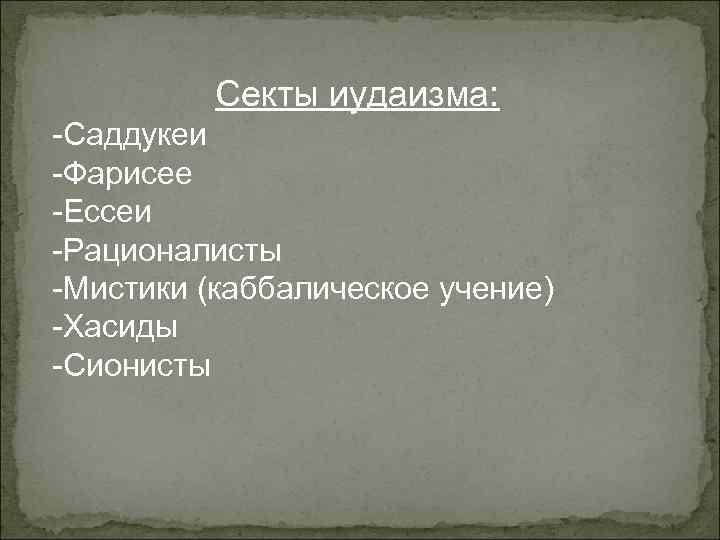 Секты иудаизма:

-Саддукеи
-Фарисее
-Ессеи
-Рационалисты
-Мистики (каббалическое учение)
-Хасиды
-Сионисты